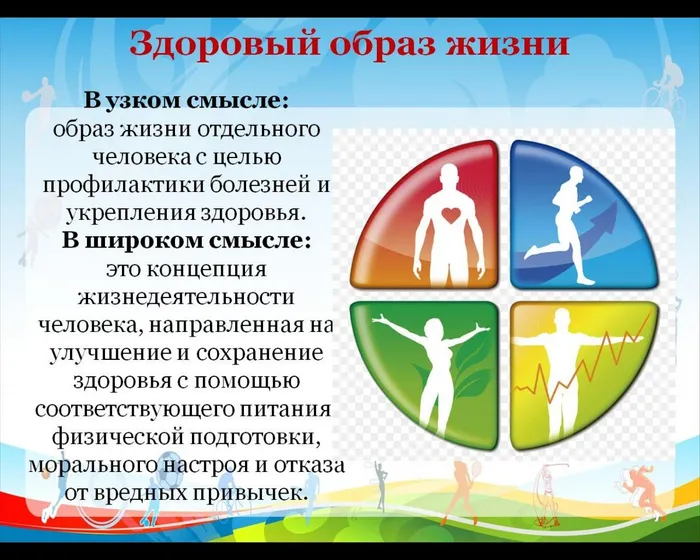 Здоровый образ жизни

В узком смысле: образ жизни отдельного человека с целью профилактики болезней и укрепления здоровья.

В широком смысле: это концепция жизнедеятельности человека, направленная на улучшение и сохранение здоровья с помощью соответствующего питания физической подготовки, морального настроя и отказа от вредных привычек.